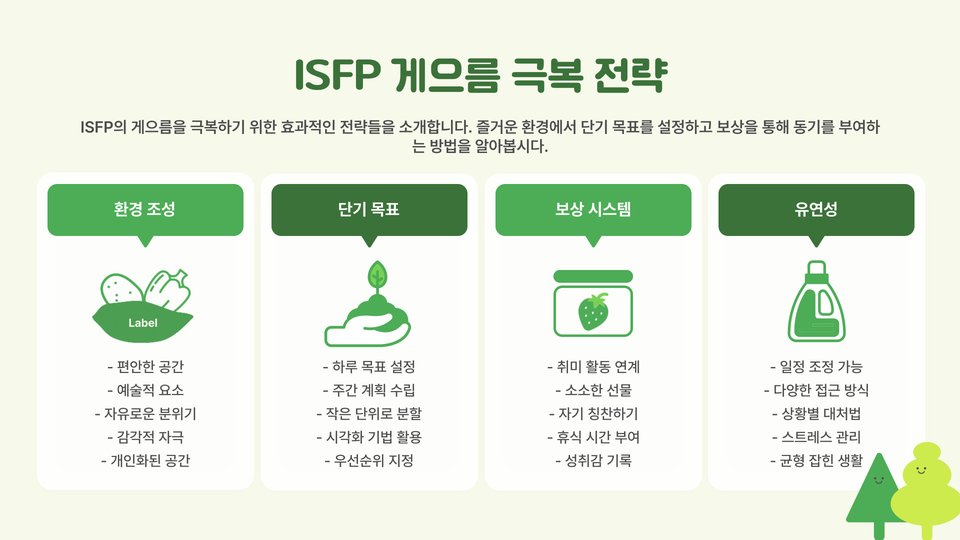 ISFP 게으름 극복 전략

ISFP의 게으름을 극복하기 위한 효과적인 전략들을 소개합니다. 즐거운 환경에서 단기 목표를 설정하고 보상을 통해 동기를 부여하는 방법을 알아봅시다.

환경 조성

Label

- 편안한 공간
- 예술적 요소
- 자유로운 분위기
- 감각적 자극
- 개인화된 공간

단기 목표

- 하루 목표 설정
- 주간 계획 수립
- 작은 단위로 분할
- 시각화 기법 활용
- 우선순위 지정

보상 시스템

- 취미 활동 연계
- 소소한 선물
- 자기 칭찬하기
- 휴식 시간 부여
- 성취감 기록

유연성

- 일정 조정 가능
- 다양한 접근 방식
- 상황별 대처법
- 스트레스 관리
- 균형 잡힌 생활